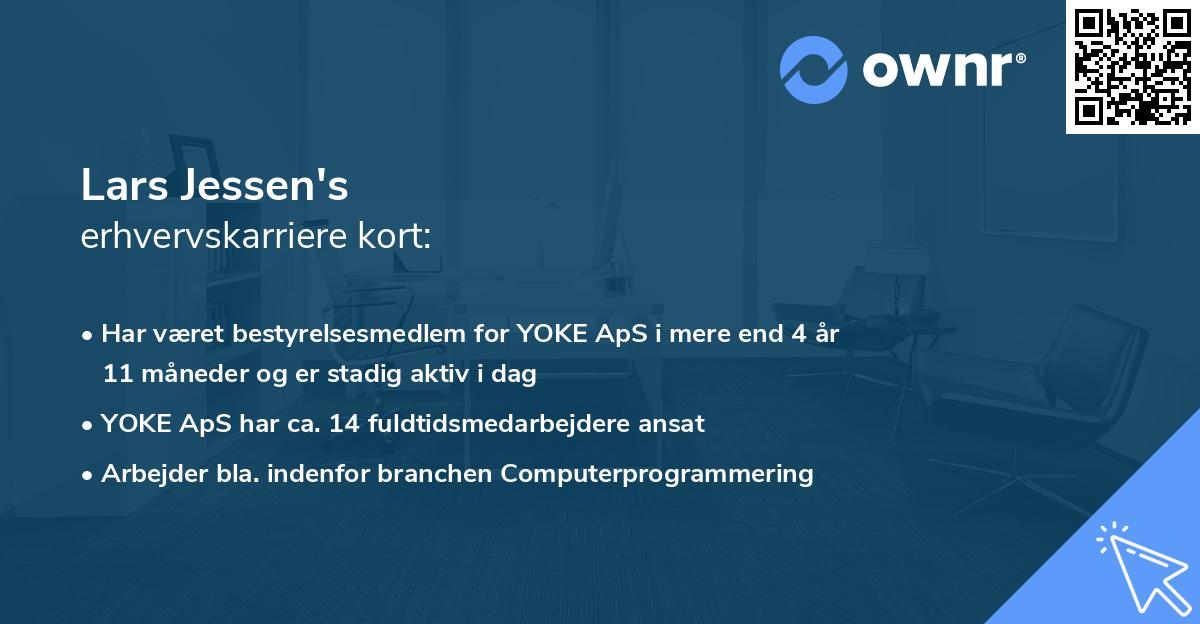 ownr®

Lars Jessen's
erhvervskarriere kort:

• Har været bestyrelsesmedlem for YOKE ApS i mere end 4 år 11 måneder og er stadig aktiv i dag
• YOKE ApS har ca. 14 fuldtidsmedarbejdere ansat
• Arbejder bla. indenfor branchen Computerprogrammering